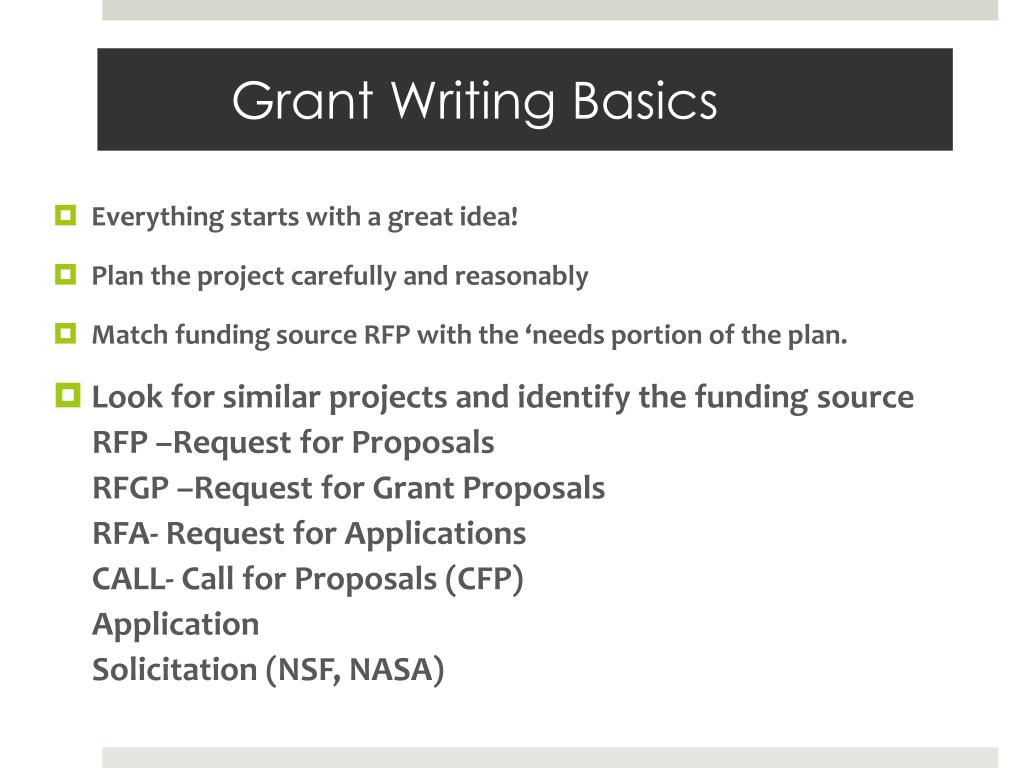 Grant Writing Basics

Everything starts with a great idea!

Plan the project carefully and reasonably

Match funding source RFP with the ‘needs portion of the plan.

Look for similar projects and identify the funding source
RFP –Request for Proposals
RFGP –Request for Grant Proposals
RFA- Request for Applications
CALL- Call for Proposals (CFP)
Application
Solicitation (NSF, NASA)